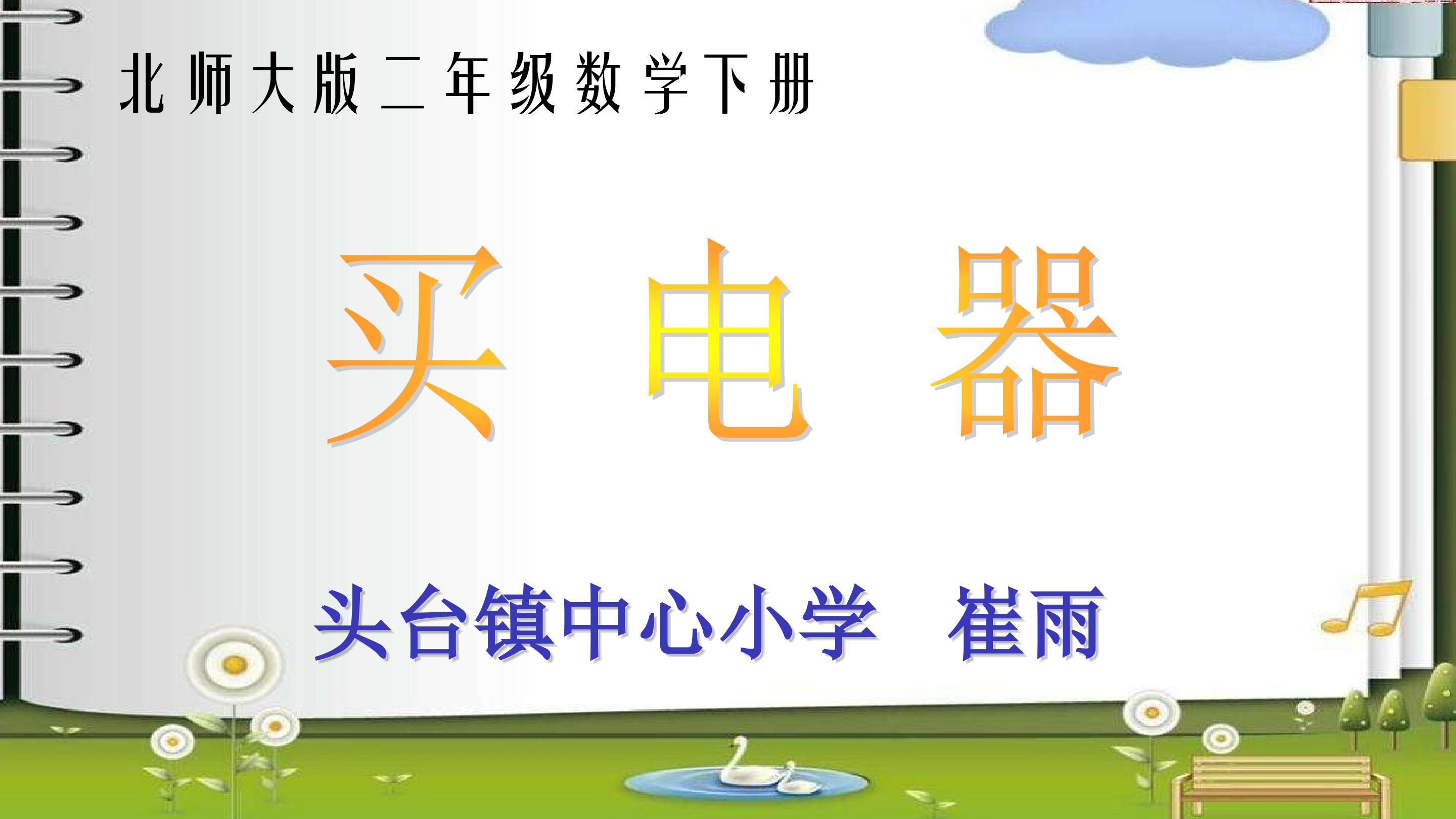 北师大版二年级数学下册

买 电 器

头台镇中心小学 崔雨